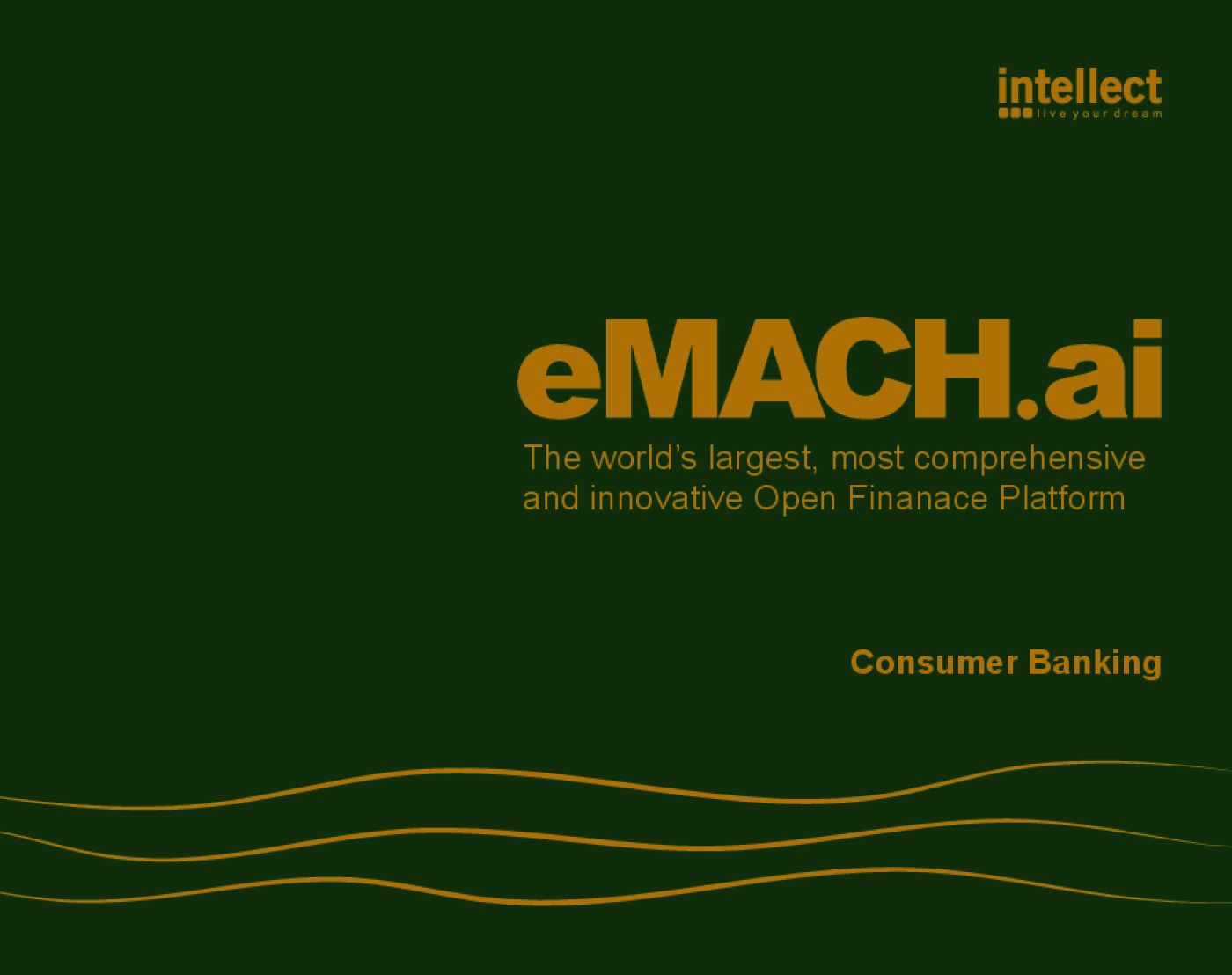 intellect
live your dream

eMACH.ai

The world's largest, most comprehensive and innovative Open Finanace Platform

Consumer Banking